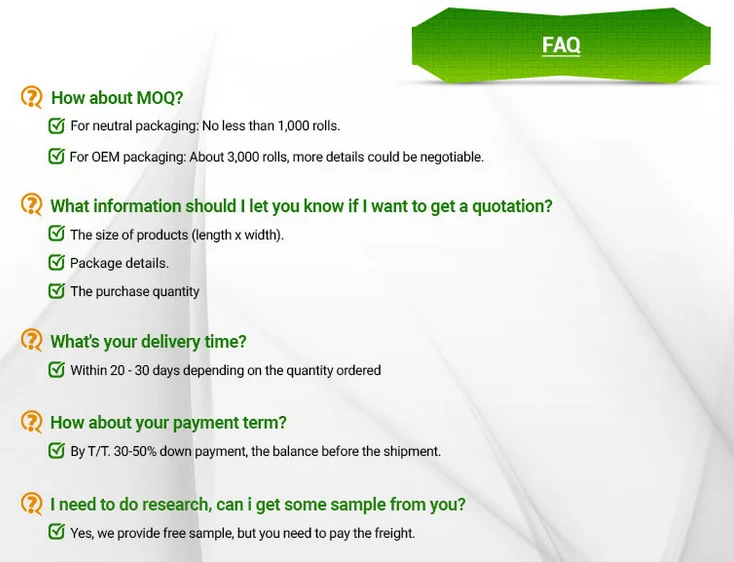 FAQ

How about MOQ?

For neutral packaging: No less than 1,000 rolls.

For OEM packaging: About 3,000 rolls, more details could be negotiable.

What information should I let you know if I want to get a quotation?

The size of products (length x width).

Package details.

The purchase quantity

What's your delivery time?

Within 20 - 30 days depending on the quantity ordered

How about your payment term?

By T/T. 30-50% down payment, the balance before the shipment.

I need to do research, can i get some sample from you?

Yes, we provide free sample, but you need to pay the freight.